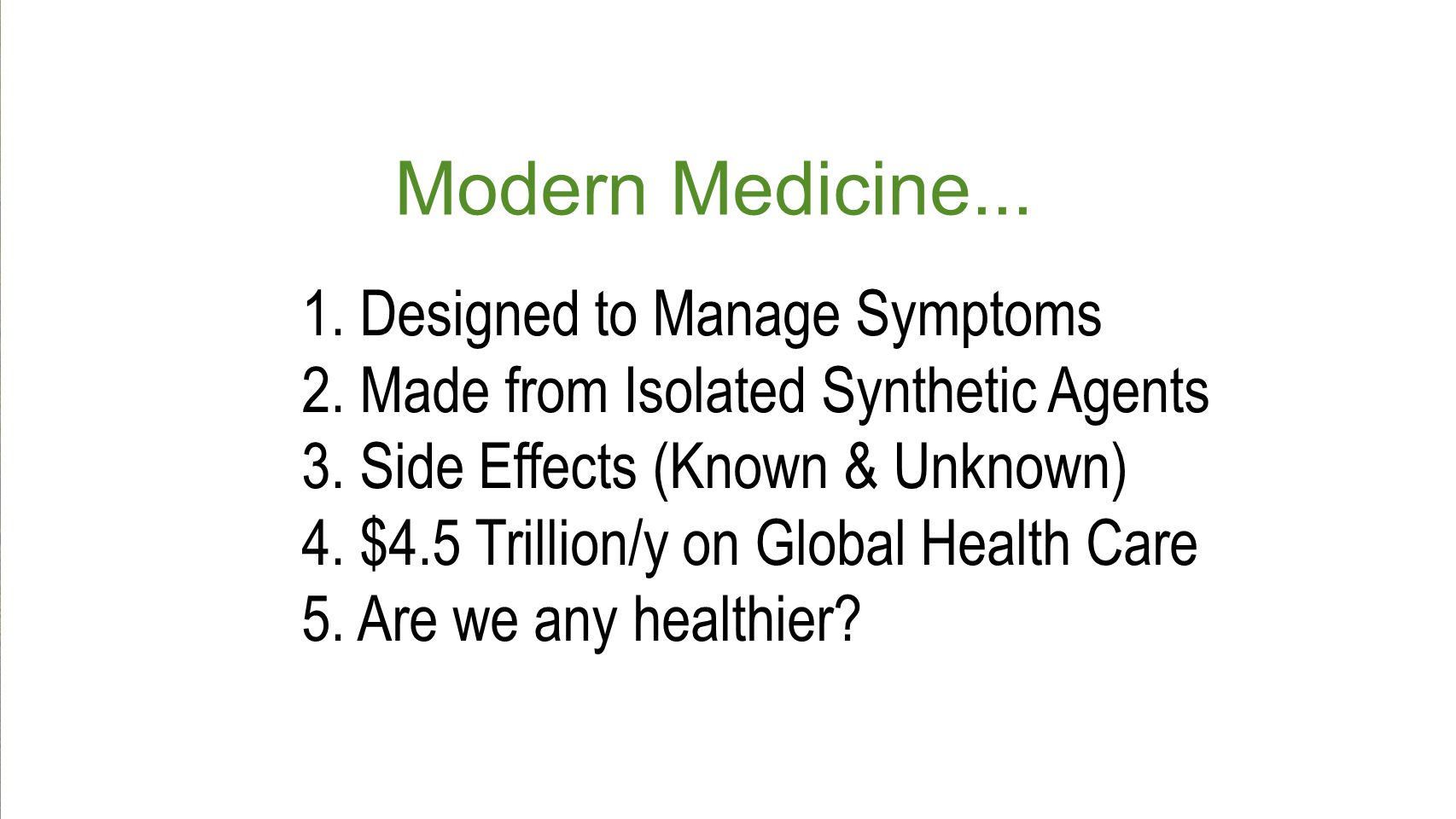 Modern Medicine...

1. Designed to Manage Symptoms
2. Made from Isolated Synthetic Agents
3. Side Effects (Known & Unknown)
4. \$4.5 Trillion/y on Global Health Care
5. Are we any healthier?